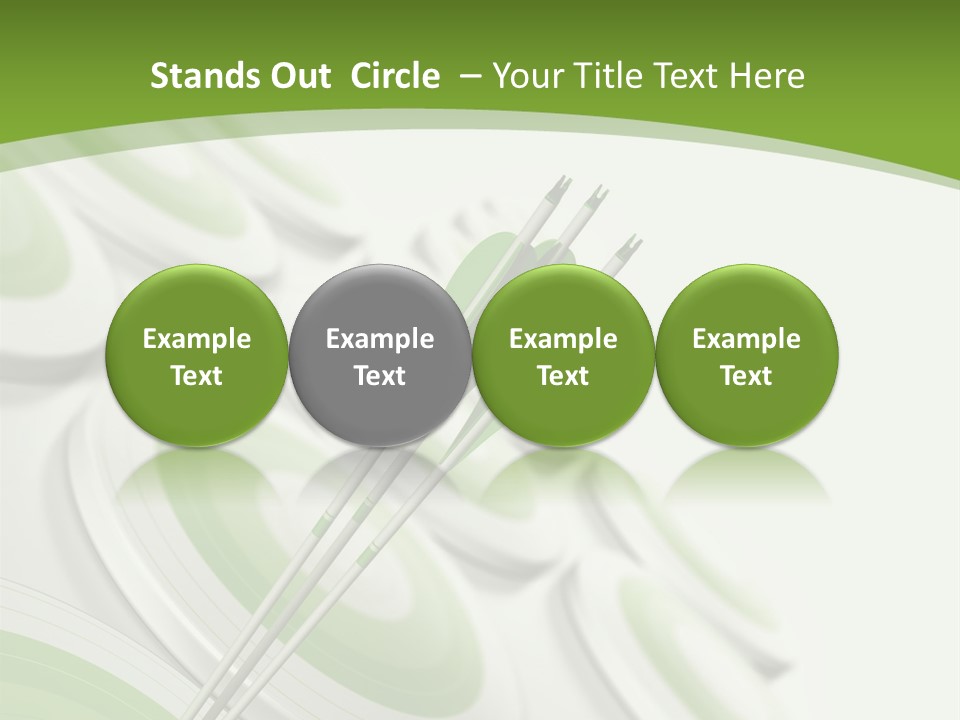 Stands Out Circle – Your Title Text Here

Example Text

Example Text

Example Text

Example Text